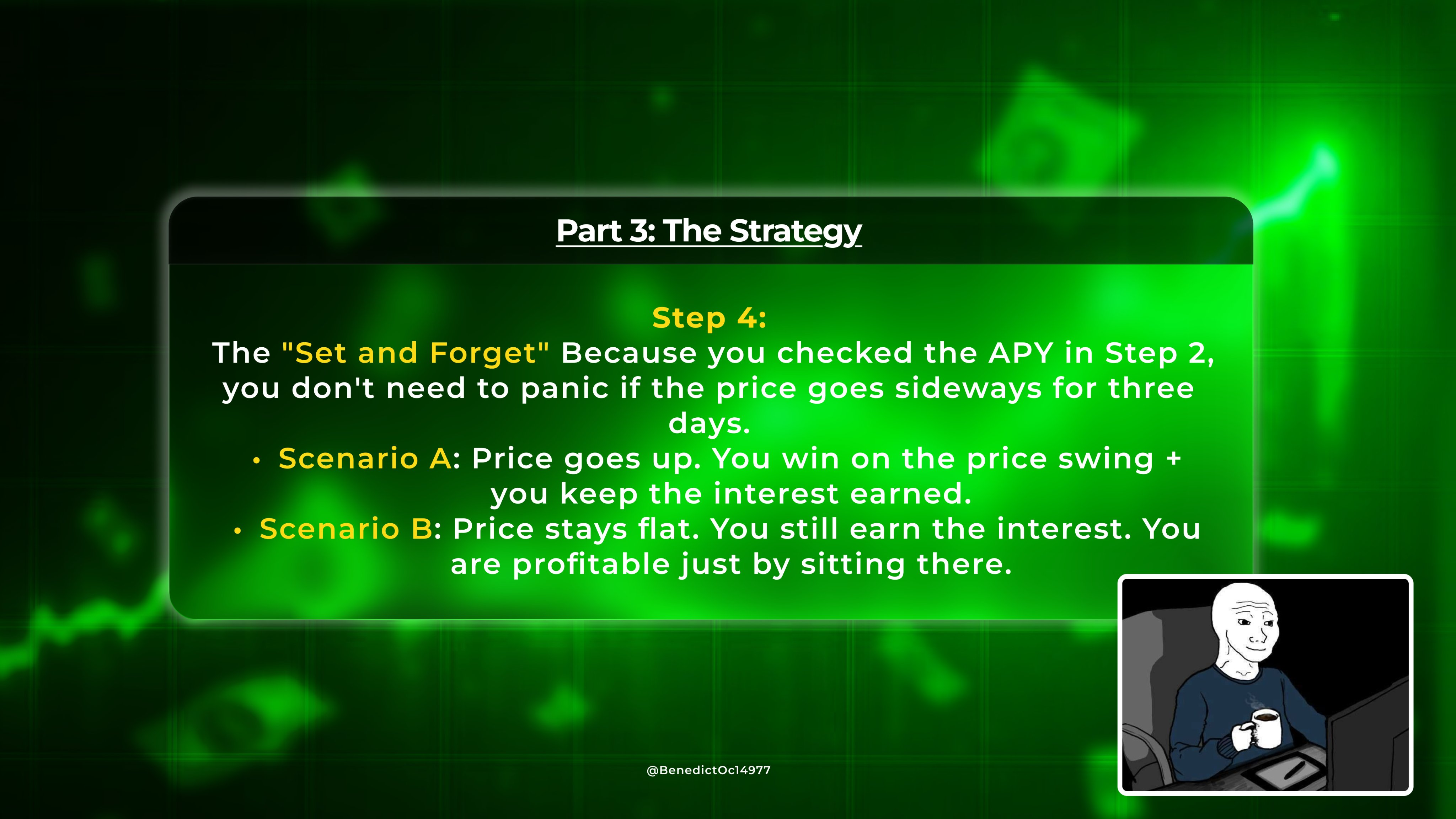 Part 3: The Strategy

Step 4:
The "Set and Forget" Because you checked the APY in Step 2, you don't need to panic if the price goes sideways for three days.

• Scenario A: Price goes up. You win on the price swing + you keep the interest earned.
• Scenario B: Price stays flat. You still earn the interest. You are profitable just by sitting there.

@BenedictOc14977